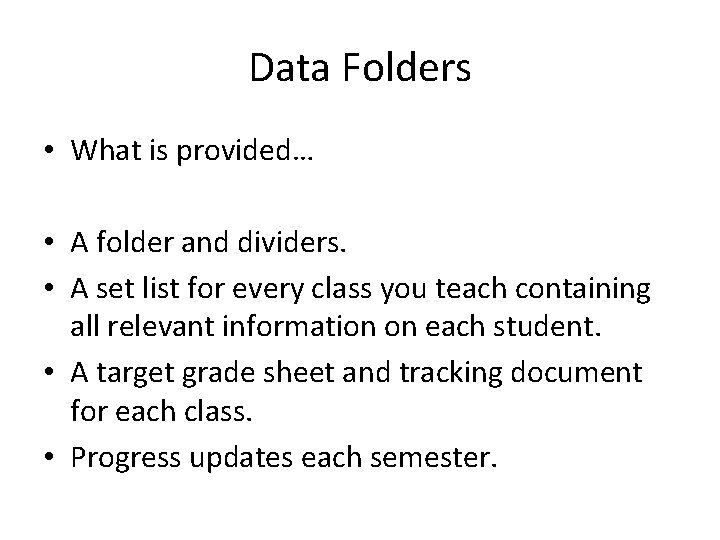 Data Folders

• What is provided…

• A folder and dividers.
• A set list for every class you teach containing all relevant information on each student.
• A target grade sheet and tracking document for each class.
• Progress updates each semester.